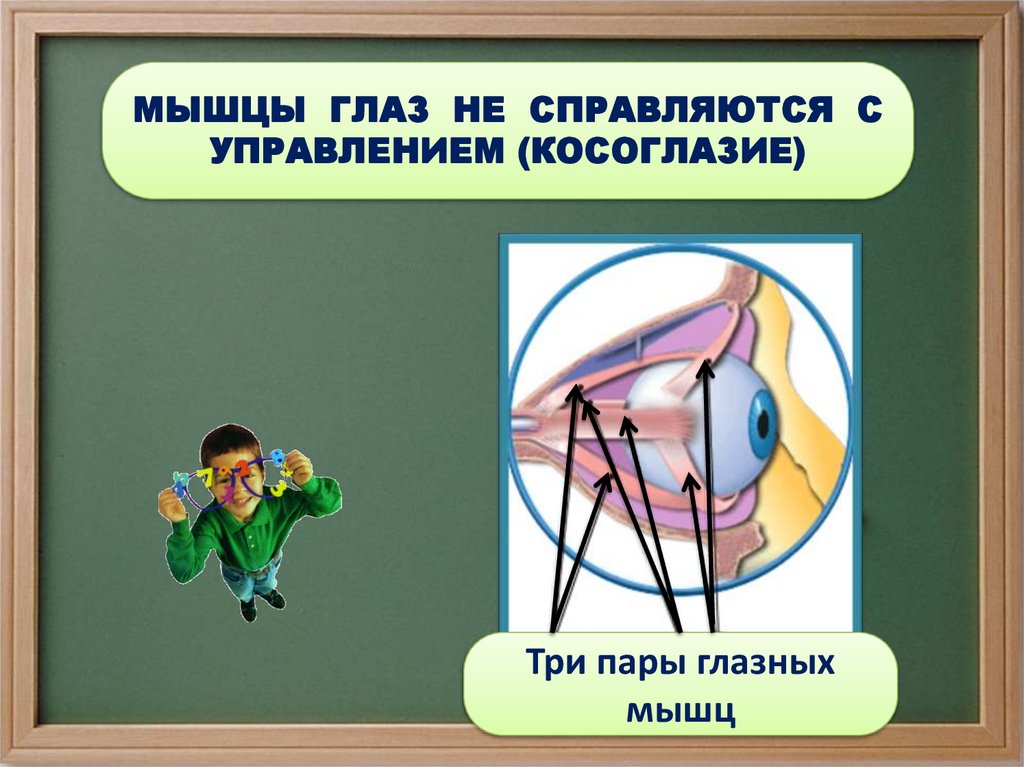 МЫШЦЫ ГЛАЗ НЕ СПРАВЛЯЮТСЯ С УПРАВЛЕНИЕМ (КОСОГЛАЗИЕ)

Три пары глазных мышц